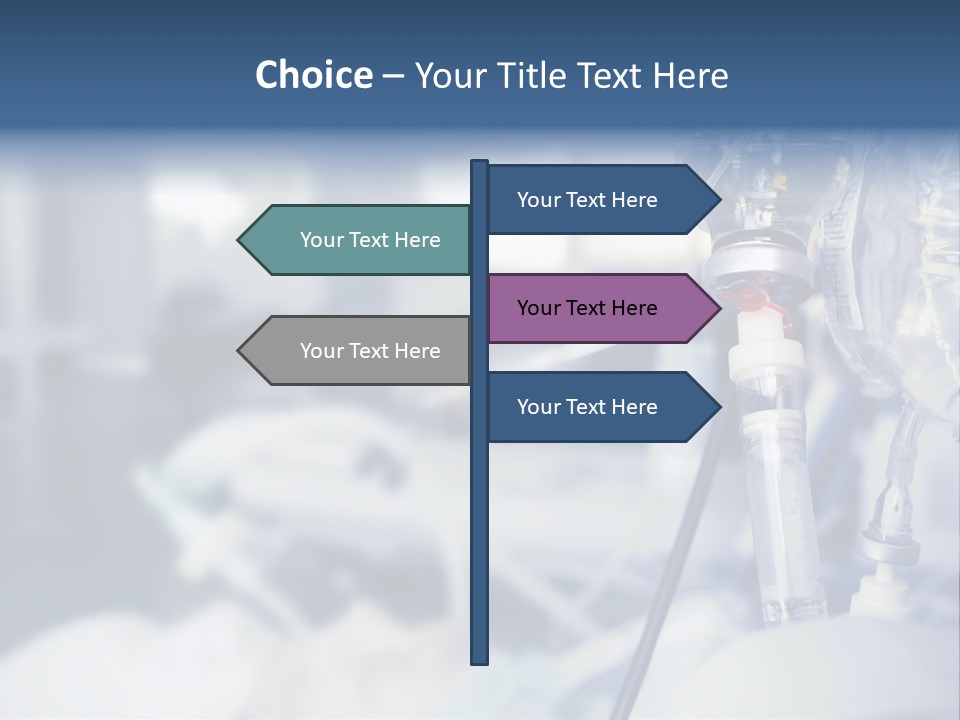 Choice – Your Title Text Here

Your Text Here

Your Text Here

Your Text Here

Your Text Here

Your Text Here